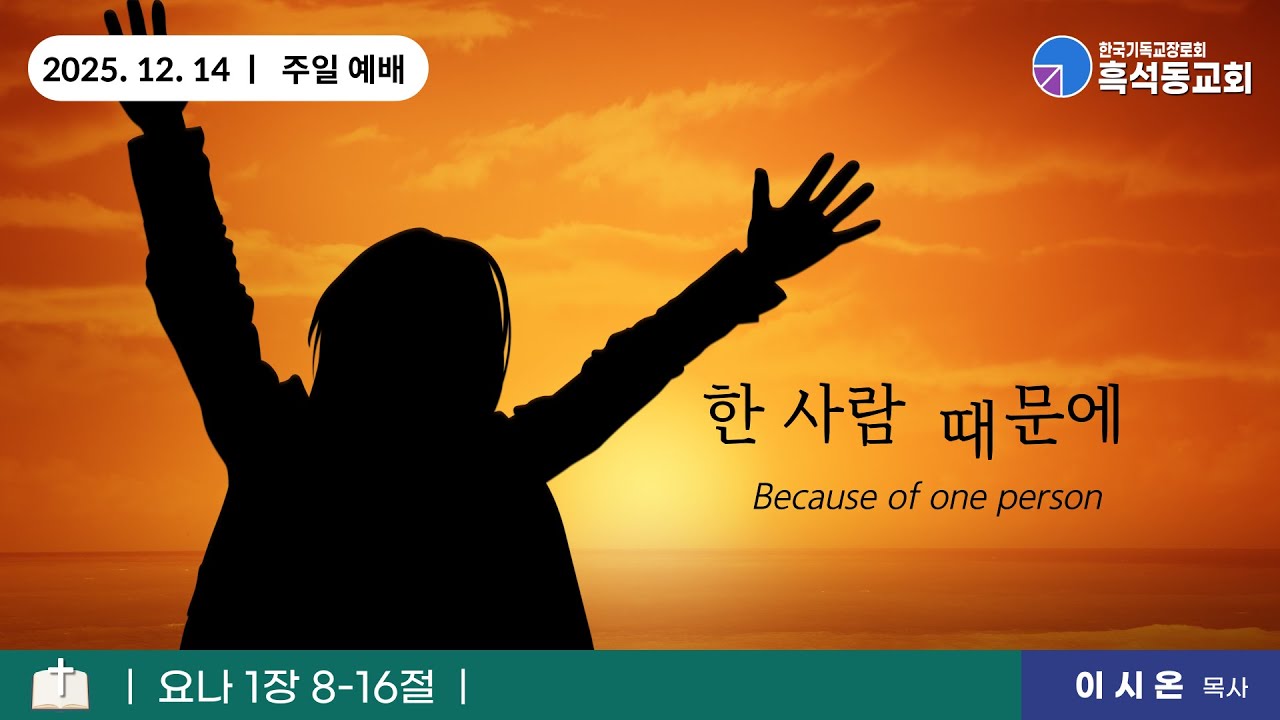 2025. 12. 14 | 주일 예배

한국기독교장로회
흑석동교회

한 사람 때문에
Because of one person

| 요나 1장 8-16절 |

이 시 온 목사